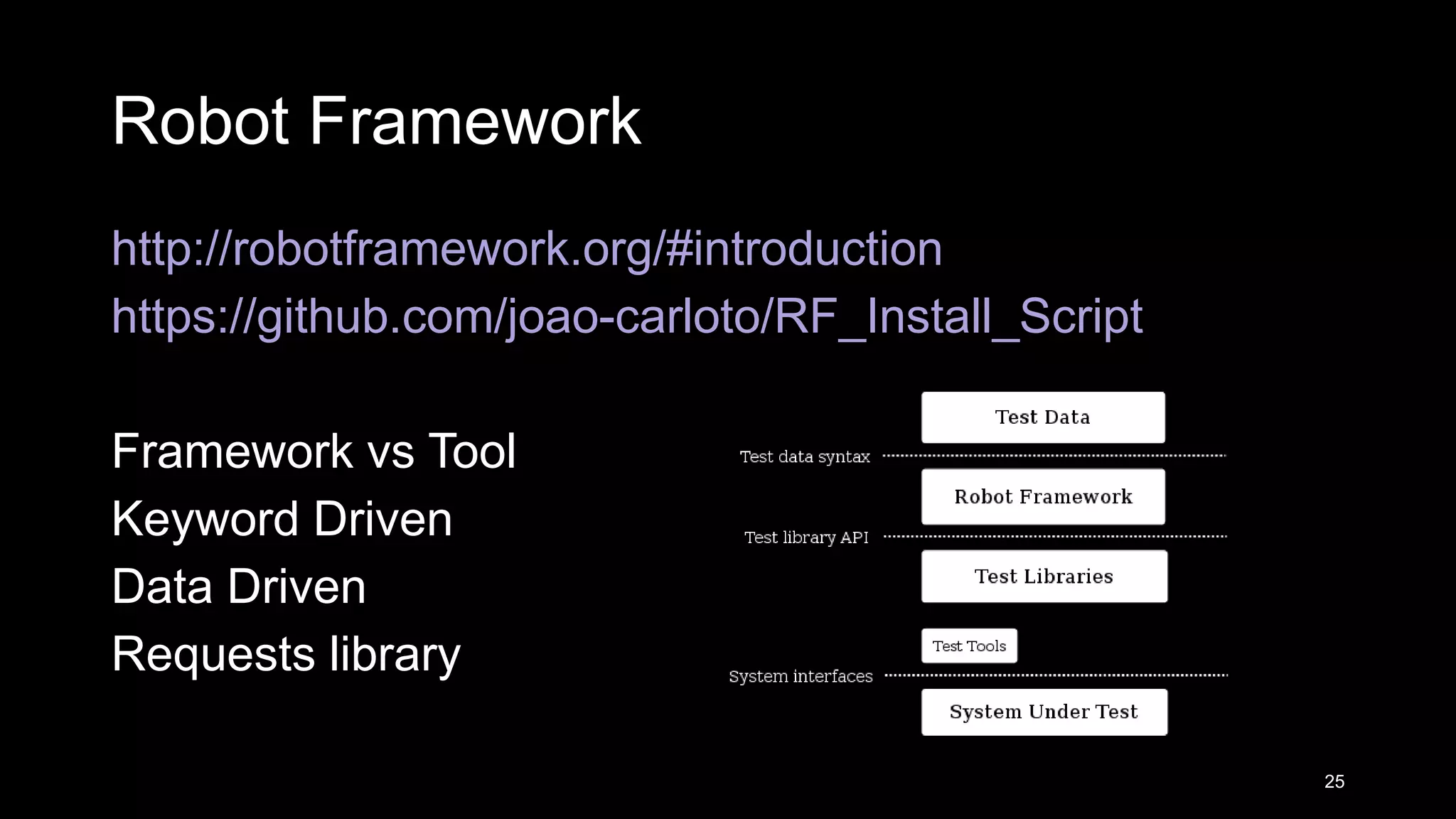 Robot Framework

http://robotframework.org/#introduction
https://github.com/joao-carloto/RF_Install_Script

Framework vs Tool
Keyword Driven
Data Driven
Requests library

Test Data
Test data syntax
Robot Framework
Test library API
Test Libraries
Test Tools
System interfaces
System Under Test

25